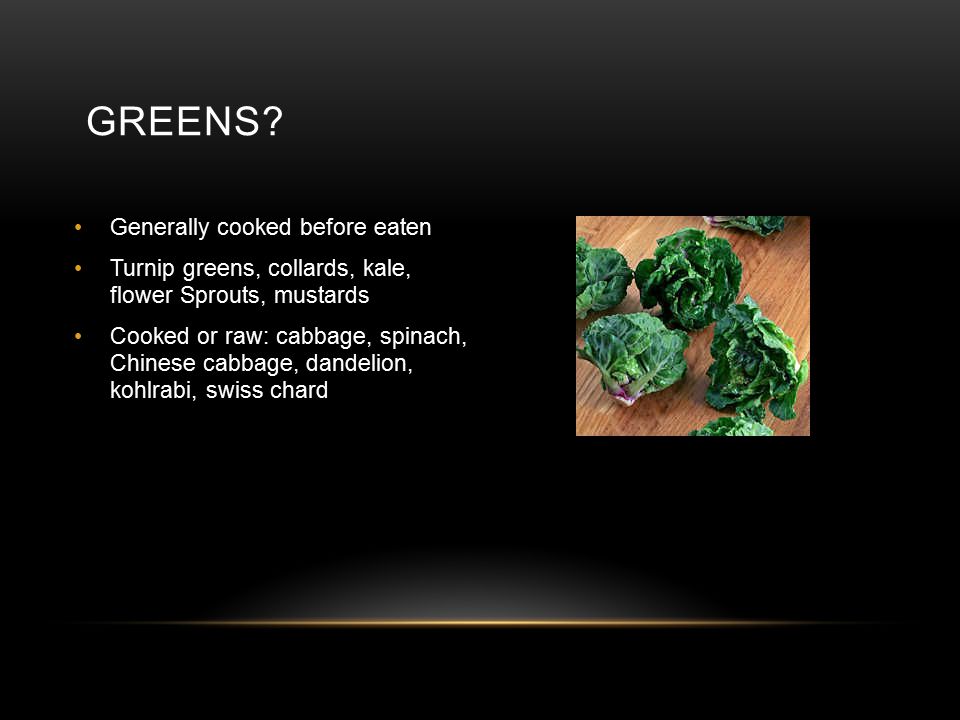 GREENS?

• Generally cooked before eaten
• Turnip greens, collards, kale, flower Sprouts, mustards
• Cooked or raw: cabbage, spinach, Chinese cabbage, dandelion, kohlrabi, swiss chard